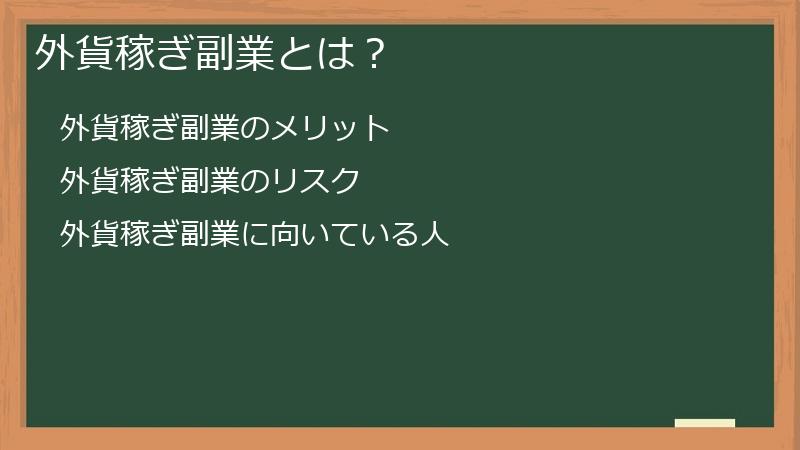 外貨稼ぎ副業とは？

外貨稼ぎ副業のメリット

外貨稼ぎ副業のリスク

外貨稼ぎ副業に向いている人